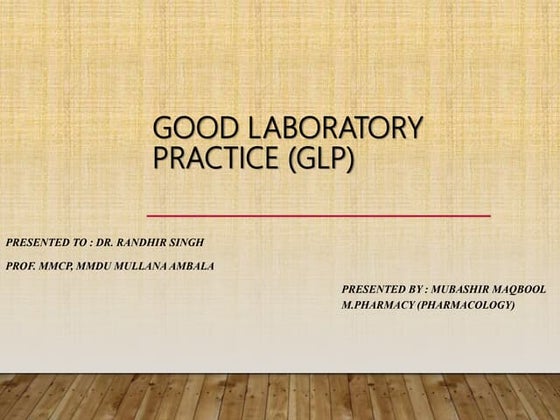 GOOD LABORATORY PRACTICE (GLP)

PRESENTED TO : DR. RANDHIR SINGH

PROF. MMCP, MMDU MULLANA AMBALA

PRESENTED BY : MUBASHIR MAQBOOL
M.PHARMACY (PHARMACOLOGY)